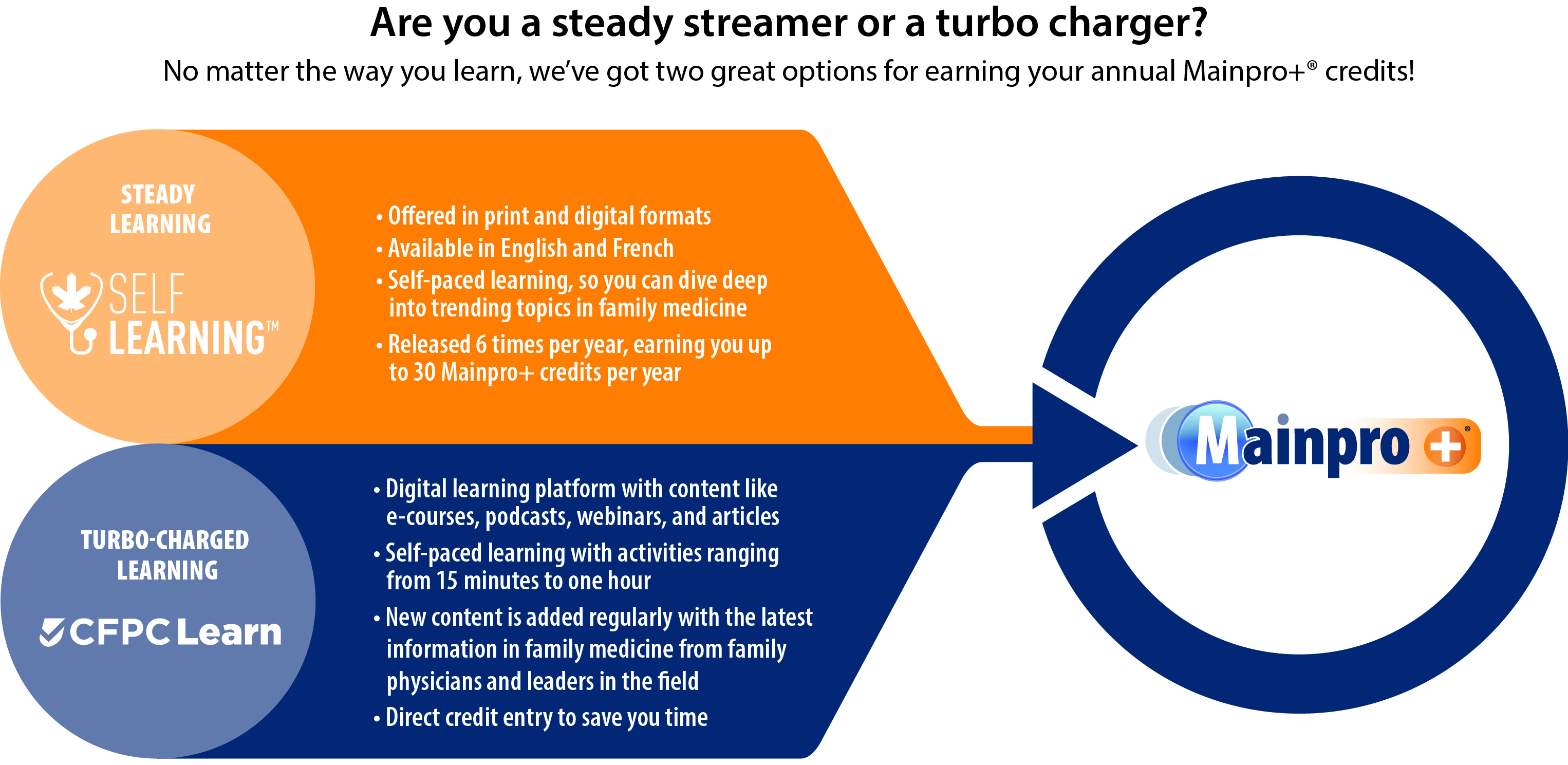 Are you a steady streamer or a turbo charger?

No matter the way you learn, we've got two great options for earning your annual Mainpro+® credits!

STEADY LEARNING

SELF LEARNING™

• Offered in print and digital formats
• Available in English and French
• Self-paced learning, so you can dive deep into trending topics in family medicine
• Released 6 times per year, earning you up to 30 Mainpro+ credits per year

TURBO-CHARGED LEARNING

CFPC Learn

• Digital learning platform with content like e-courses, podcasts, webinars, and articles
• Self-paced learning with activities ranging from 15 minutes to one hour
• New content is added regularly with the latest information in family medicine from family physicians and leaders in the field
• Direct credit entry to save you time

Mainpro+®